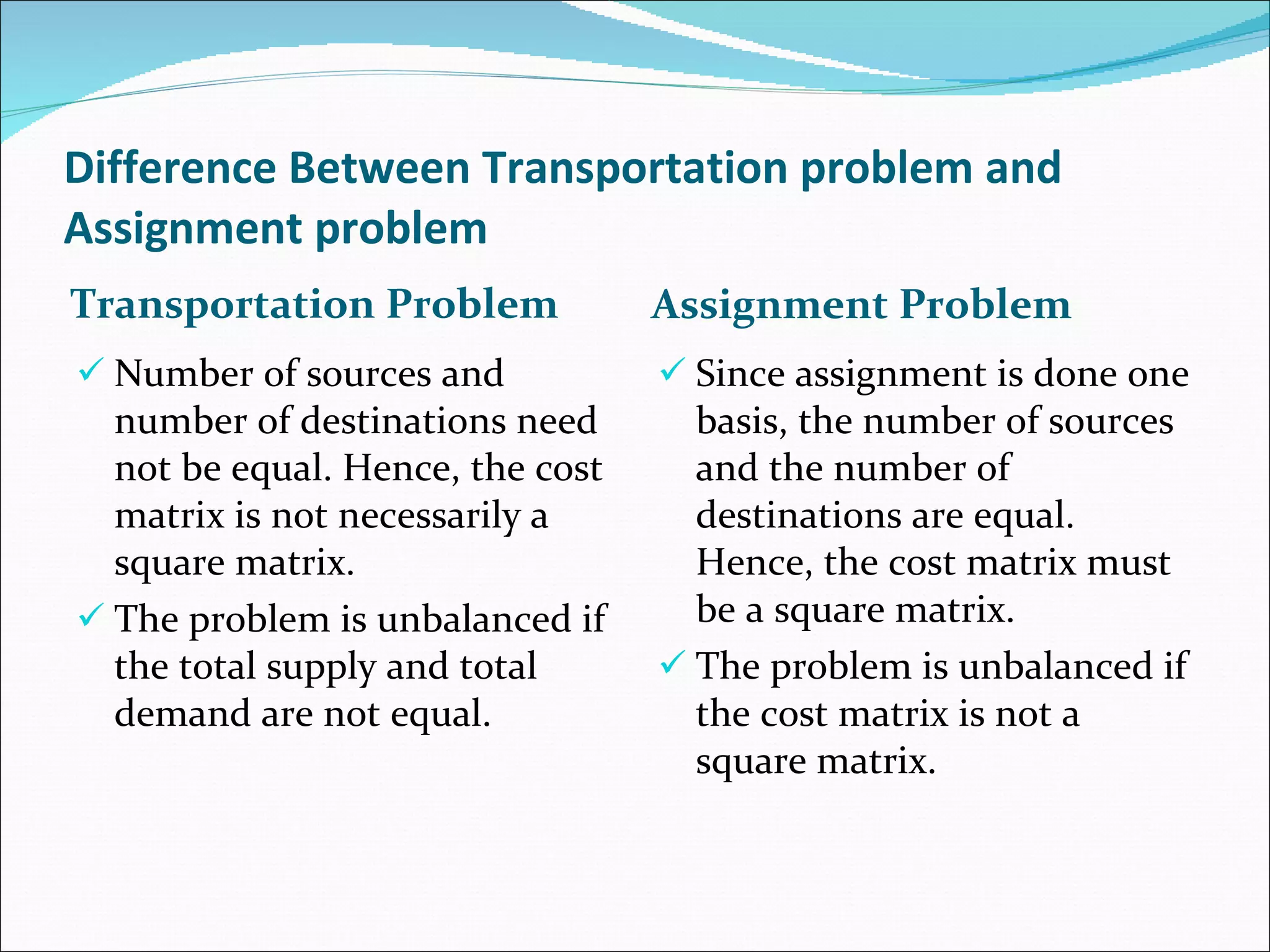 Difference Between Transportation problem and Assignment problem

Transportation Problem

✓ Number of sources and number of destinations need not be equal. Hence, the cost matrix is not necessarily a square matrix.

✓ The problem is unbalanced if the total supply and total demand are not equal.

Assignment Problem

✓ Since assignment is done one basis, the number of sources and the number of destinations are equal. Hence, the cost matrix must be a square matrix.

✓ The problem is unbalanced if the cost matrix is not a square matrix.